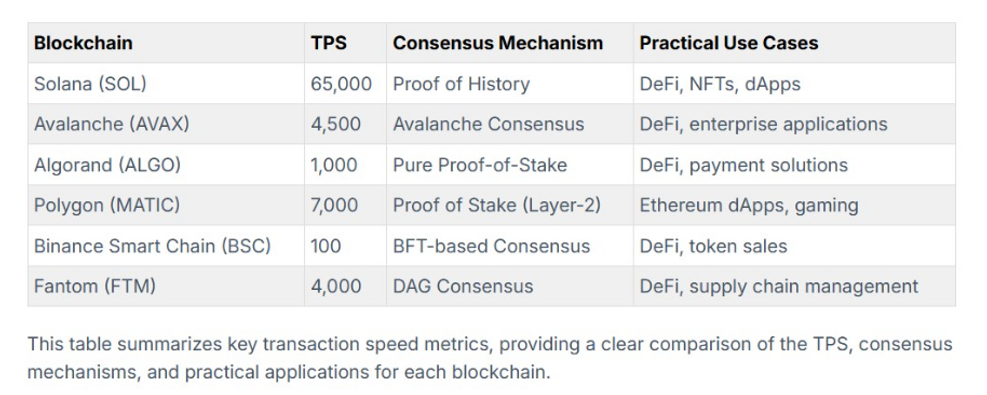 | Blockchain | TPS | Consensus Mechanism | Practical Use Cases |
|---|---|---|---|
| Solana (SOL) | 65,000 | Proof of History | DeFi, NFTs, dApps |
| Avalanche (AVAX) | 4,500 | Avalanche Consensus | DeFi, enterprise applications |
| Algorand (ALGO) | 1,000 | Pure Proof-of-Stake | DeFi, payment solutions |
| Polygon (MATIC) | 7,000 | Proof of Stake (Layer-2) | Ethereum dApps, gaming |
| Binance Smart Chain (BSC) | 100 | BFT-based Consensus | DeFi, token sales |
| Fantom (FTM) | 4,000 | DAG Consensus | DeFi, supply chain management |

This table summarizes key transaction speed metrics, providing a clear comparison of the TPS, consensus mechanisms, and practical applications for each blockchain.